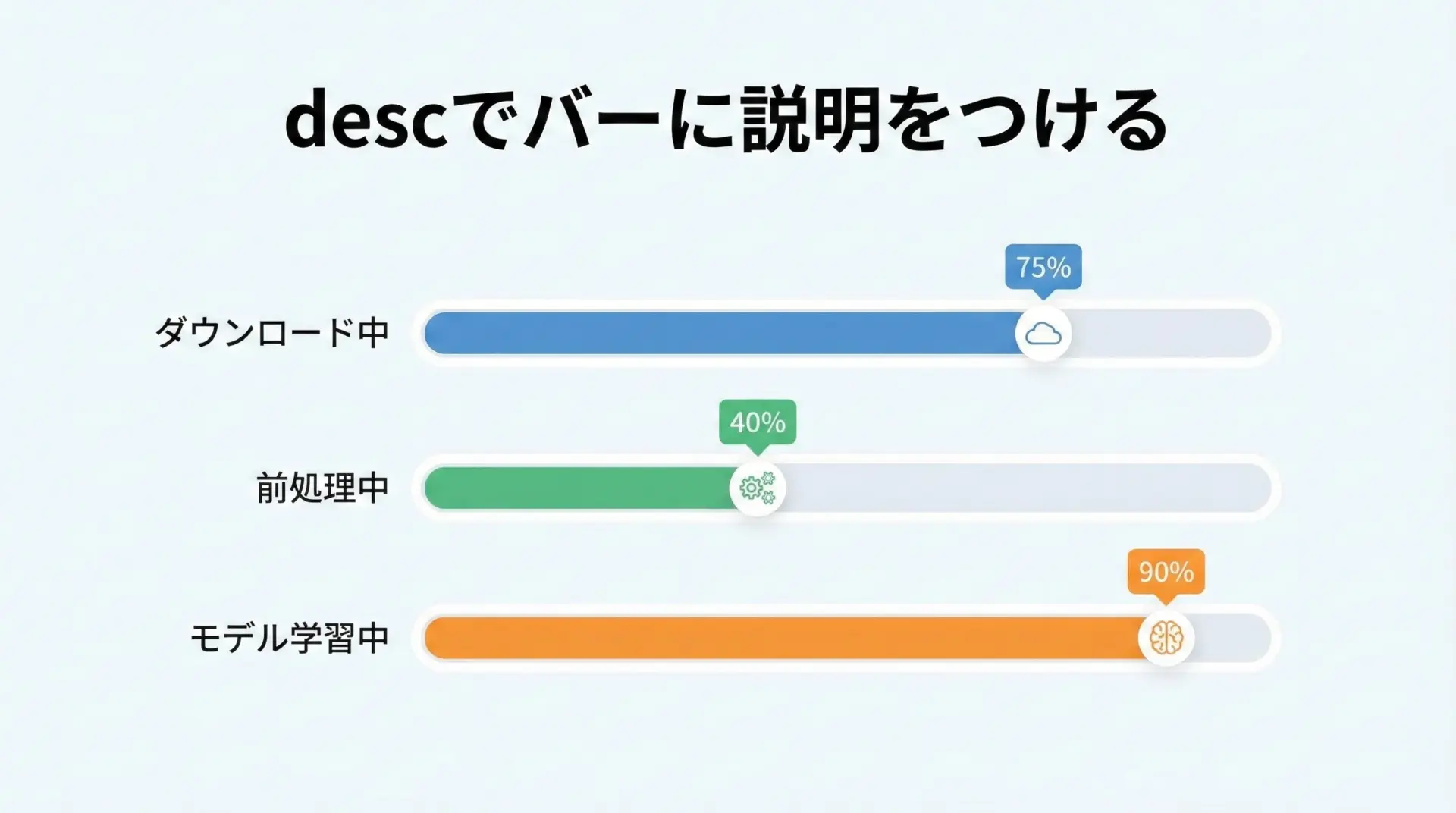 descでバーに説明をつける

75%

ダウンロード中

40%

前処理中

90%

モデル学習中